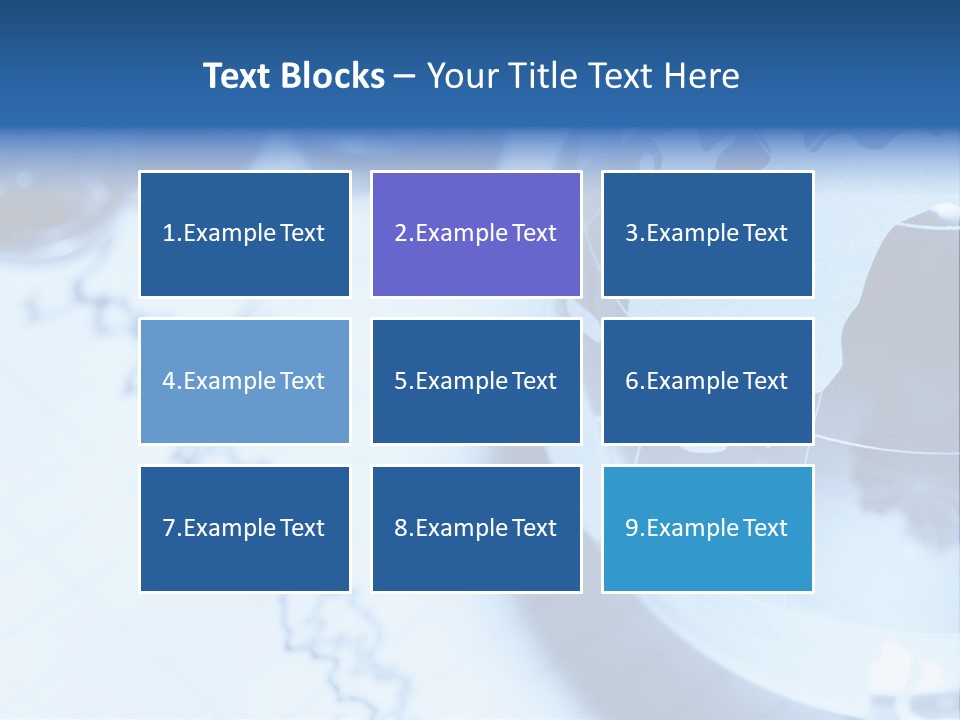 Text Blocks – Your Title Text Here

1.Example Text

2.Example Text

3.Example Text

4.Example Text

5.Example Text

6.Example Text

7.Example Text

8.Example Text

9.Example Text